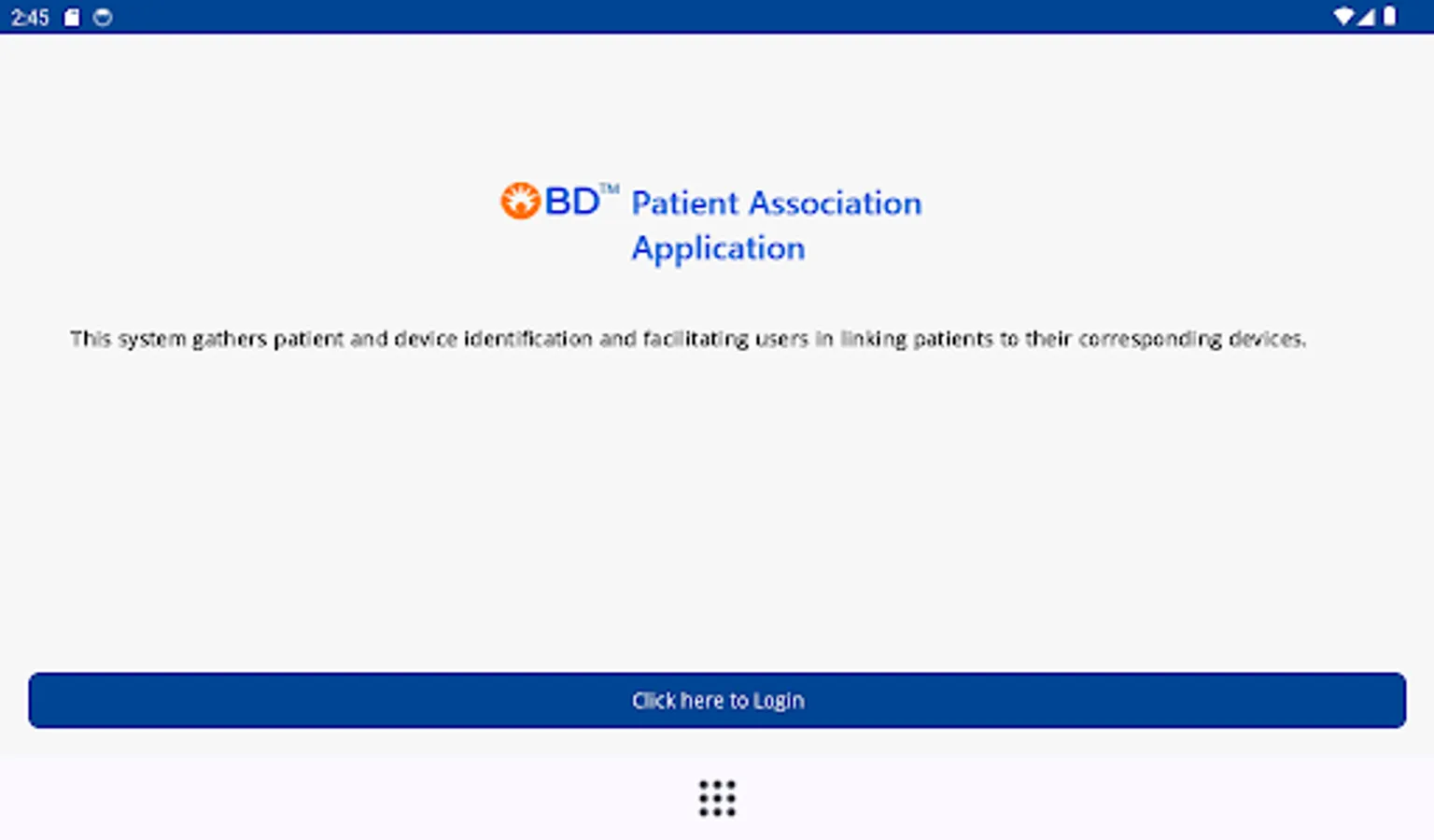 2:45

BD™ Patient Association Application

This system gathers patient and device identification and facilitating users in linking patients to their corresponding devices.

Click here to Login